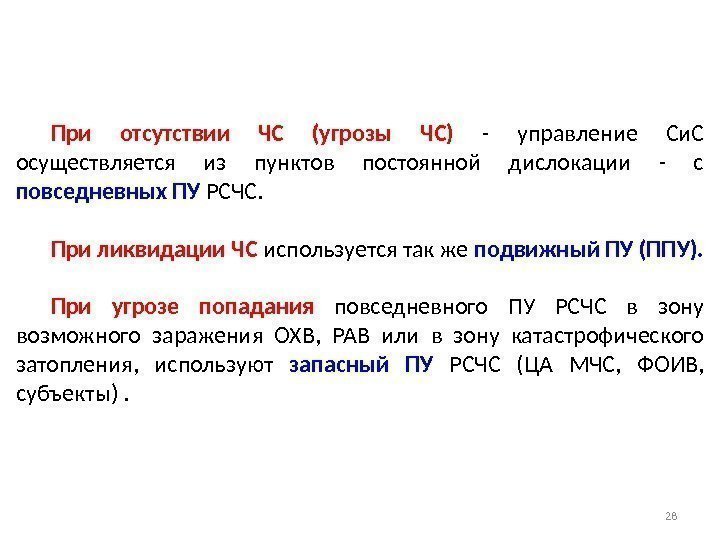 При отсутствии ЧС (угрозы ЧС) - управление СиС осуществляется из пунктов постоянной дислокации - с повседневных ПУ РСЧС.

При ликвидации ЧС используется так же подвижный ПУ (ППУ).

При угрозе попадания повседневного ПУ РСЧС в зону возможного заражения ОХВ, РАВ или в зону катастрофического затопления, используют запасный ПУ РСЧС (ЦА МЧС, ФОИВ, субъекты) .

28